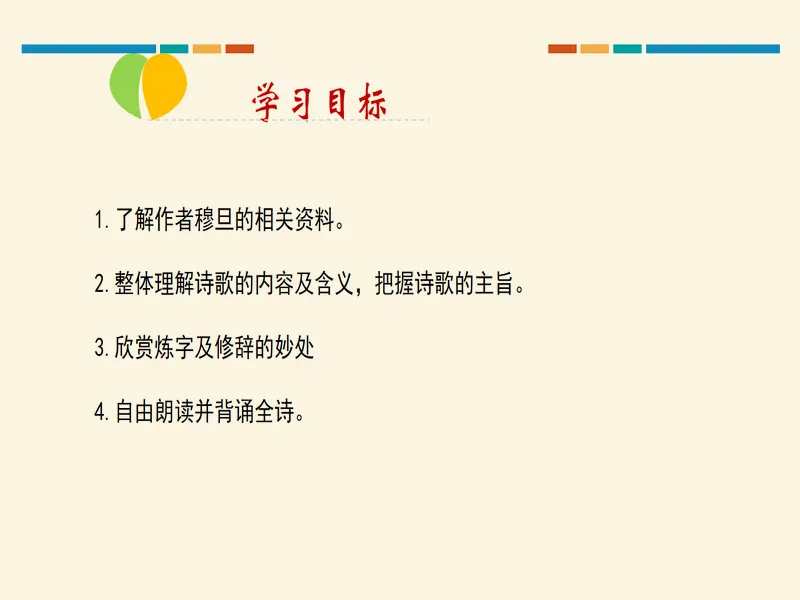 学习目标

1. 了解作者穆旦的相关资料。

2. 整体理解诗歌的内容及含义，把握诗歌的主旨。

3. 欣赏炼字及修辞的妙处

4. 自由朗读并背诵全诗。